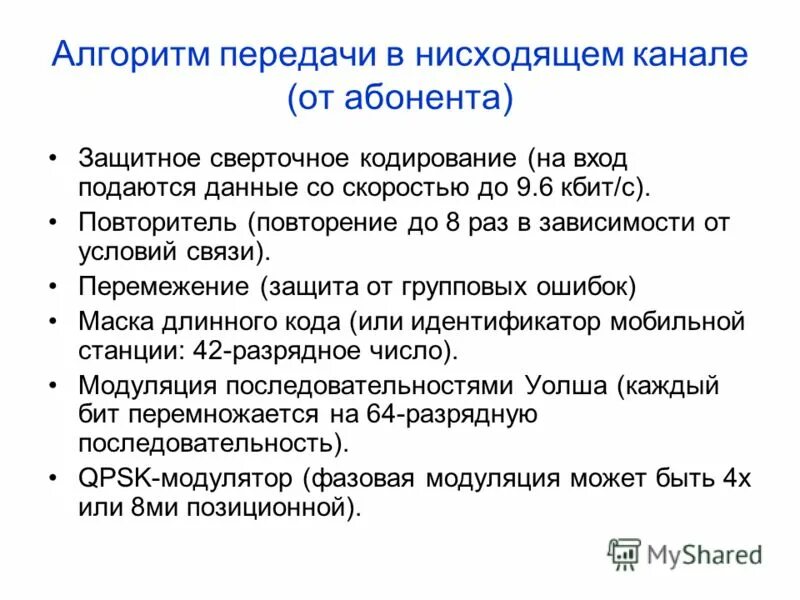 Алгоритм передачи в нисходящем канале (от абонента)

• Защитное сверточное кодирование (на вход подаются данные со скоростью до 9.6 кбит/с).
• Повторитель (повторение до 8 раз в зависимости от условий связи).
• Перемежение (защита от групповых ошибок)
• Маска длинного кода (или идентификатор мобильной станции: 42-разрядное число).
• Модуляция последовательностями Уолша (каждый бит перемножается на 64-разрядную последовательность).
• QPSK-модулятор (фазовая модуляция может быть 4х или 8ми позиционной).

MyShared